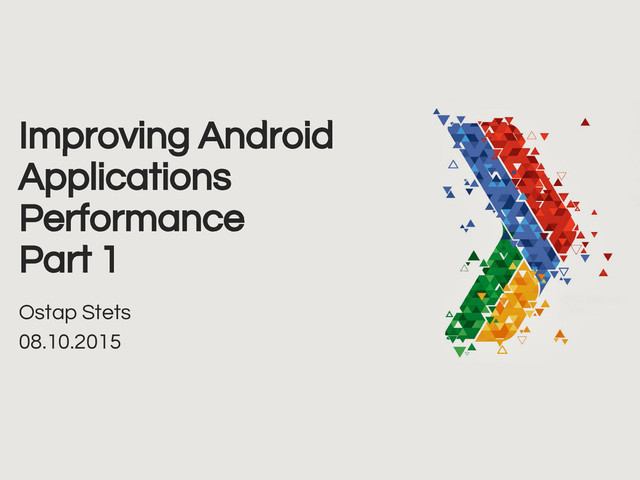 Improving Android Applications Performance Part 1

Ostap Stets
08.10.2015